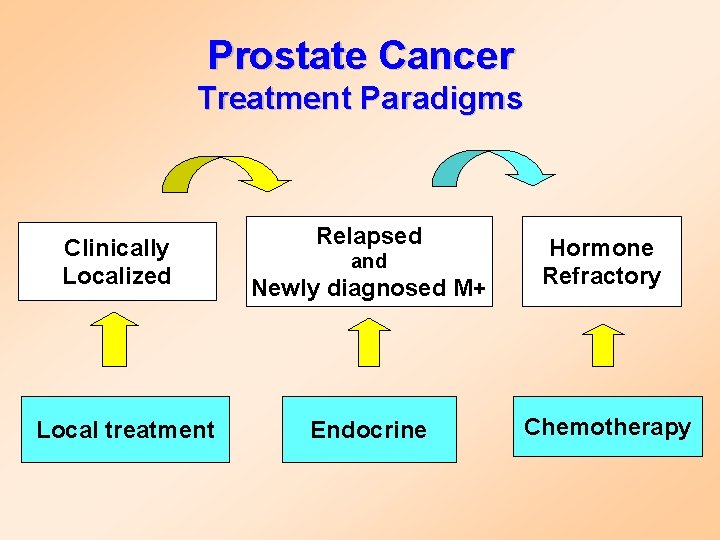 Prostate Cancer
Treatment Paradigms

Clinically Localized

Relapsed
and
Newly diagnosed M+

Hormone Refractory

Local treatment

Endocrine

Chemotherapy